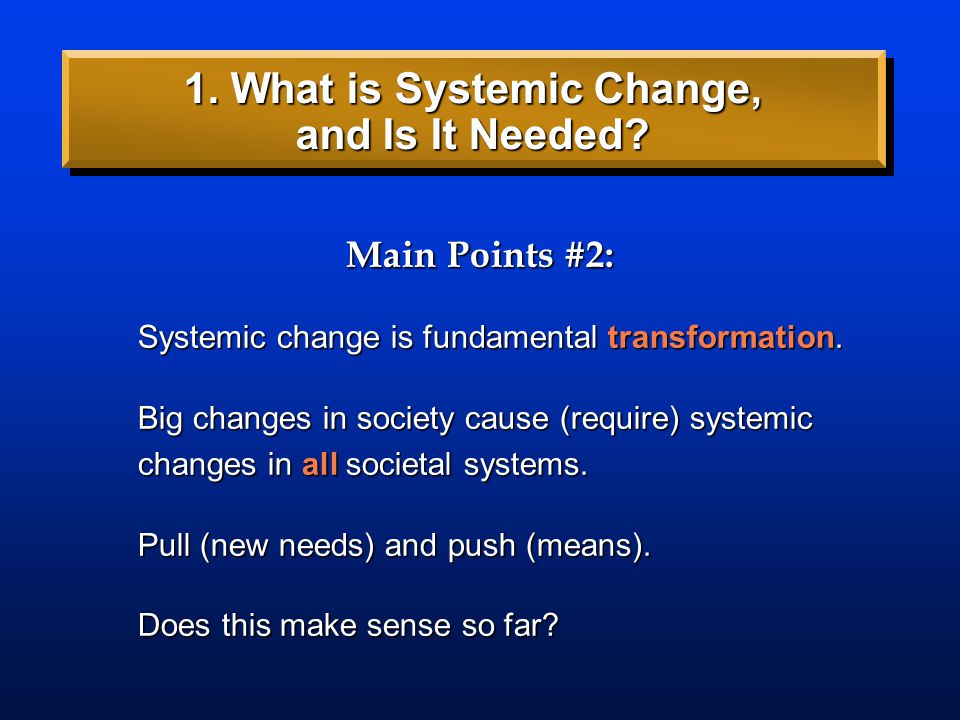 1. What is Systemic Change, and Is It Needed?

Main Points #2:

Systemic change is fundamental transformation.

Big changes in society cause (require) systemic changes in all societal systems.

Pull (new needs) and push (means).

Does this make sense so far?